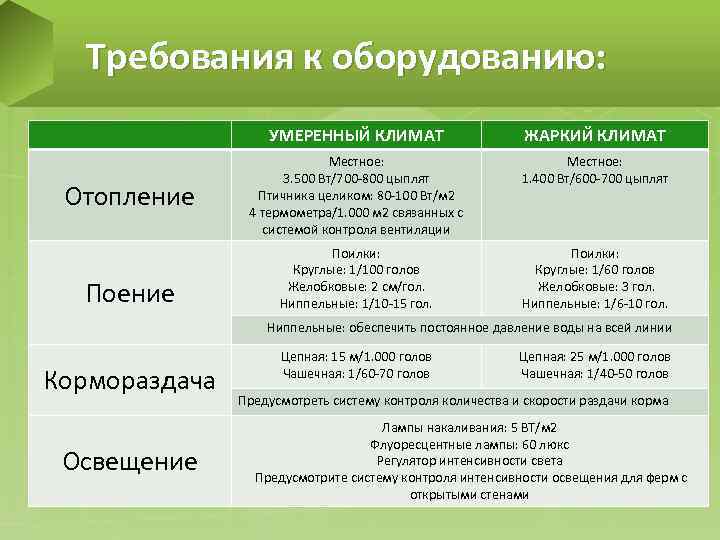 Требования к оборудованию:

| | УМЕРЕННЫЙ КЛИМАТ | ЖАРКИЙ КЛИМАТ |
|---|---|---|
| Отопление | Местное: 3.500 Вт/700-800 цыплят Птичника целиком: 80-100 Вт/м2 4 термометра/1.000 м2 связанных с системой контроля вентиляции | Местное: 1.400 Вт/600-700 цыплят |
| Поение | Поилки: Круглые: 1/100 голов Желобковые: 2 см/гол. Ниппельные: 1/10-15 гол. | Поилки: Круглые: 1/60 голов Желобковые: 3 гол. Ниппельные: 1/6-10 гол. |
| | Ниппельные: обеспечить постоянное давление воды на всей линии | |
| Кормораздача | Цепная: 15 м/1.000 голов Чашечная: 1/60-70 голов | Цепная: 25 м/1.000 голов Чашечная: 1/40-50 голов |
| | Предусмотреть систему контроля количества и скорости раздачи корма | |
| Освещение | Лампы накаливания: 5 ВТ/м2 Флуоресцентные лампы: 60 люкс Регулятор интенсивности света Предусмотрите систему контроля интенсивности освещения для ферм с открытыми стенами | |